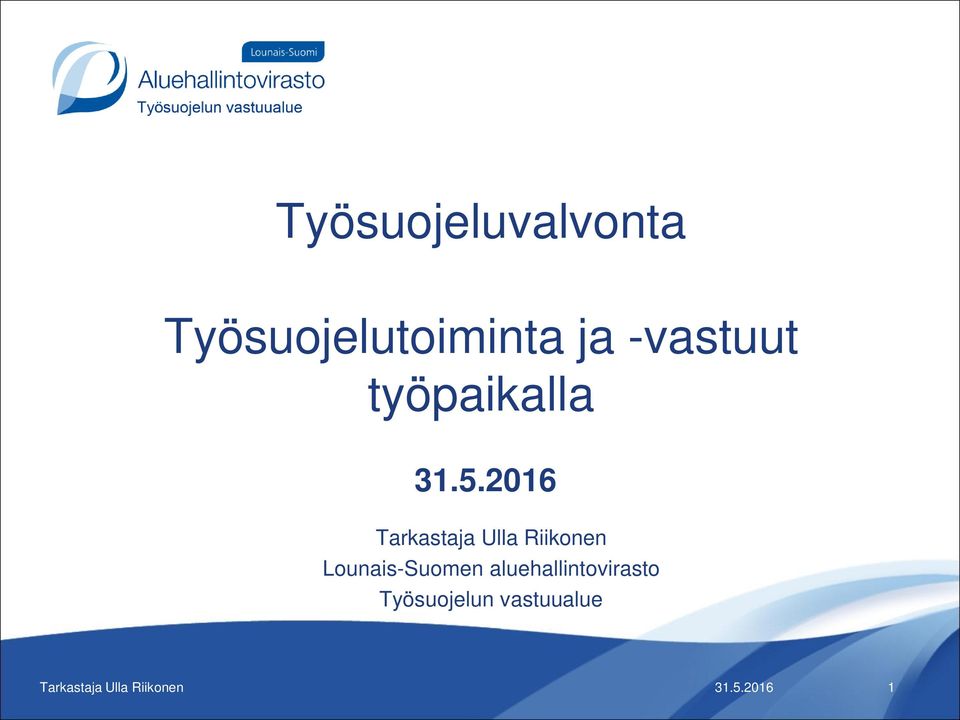 Lounais-Suomi
Aluehallintovirasto
Työsuojelun vastuualue

Työsuojeluvalvonta

Työsuojelutoiminta ja -vastuut työpaikalla

31.5.2016

Tarkastaja Ulla Riikonen
Lounais-Suomen aluehallintovirasto
Työsuojelun vastuualue

Tarkastaja Ulla Riikonen 31.5.2016 1